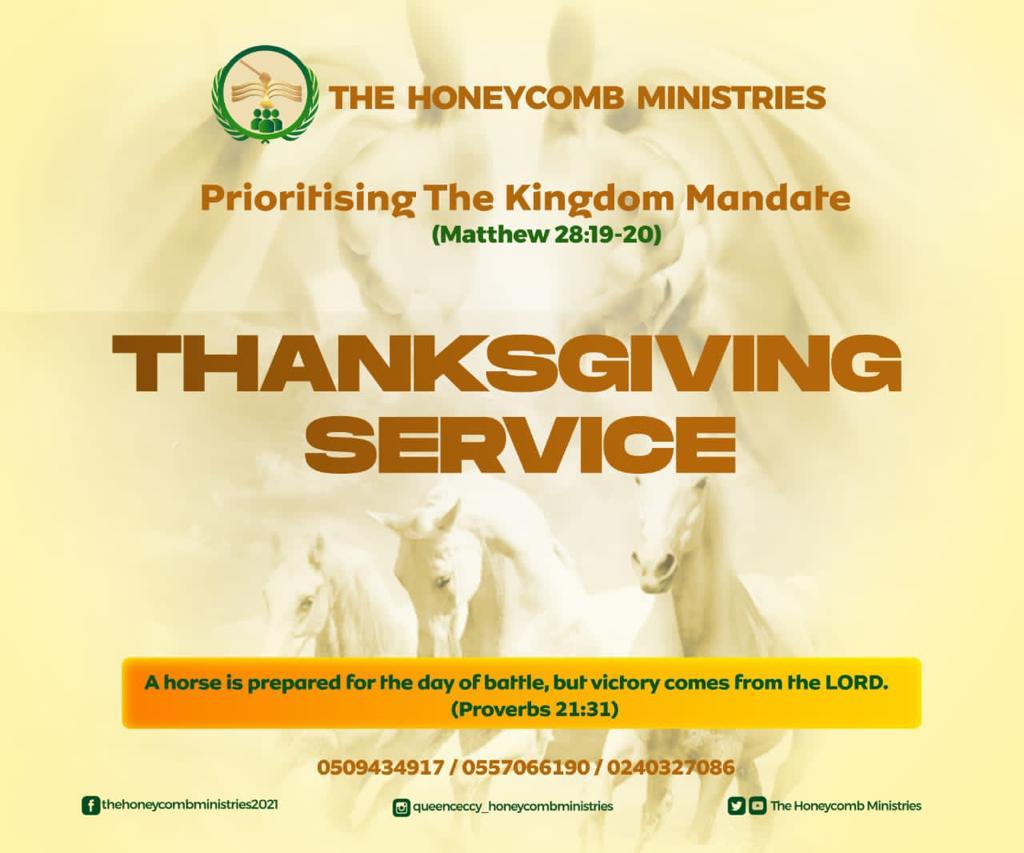 THE HONEYCOMB MINISTRIES

Prioritising The Kingdom Mandate
(Matthew 28:19-20)

THANKSGIVING SERVICE

A horse is prepared for the day of battle, but victory comes from the LORD.
(Proverbs 21:31)

0509434917 / 0557066190 / 0240327086

thehoneycombministries2021

queenceccy_honeycombministries

The Honeycomb Ministries